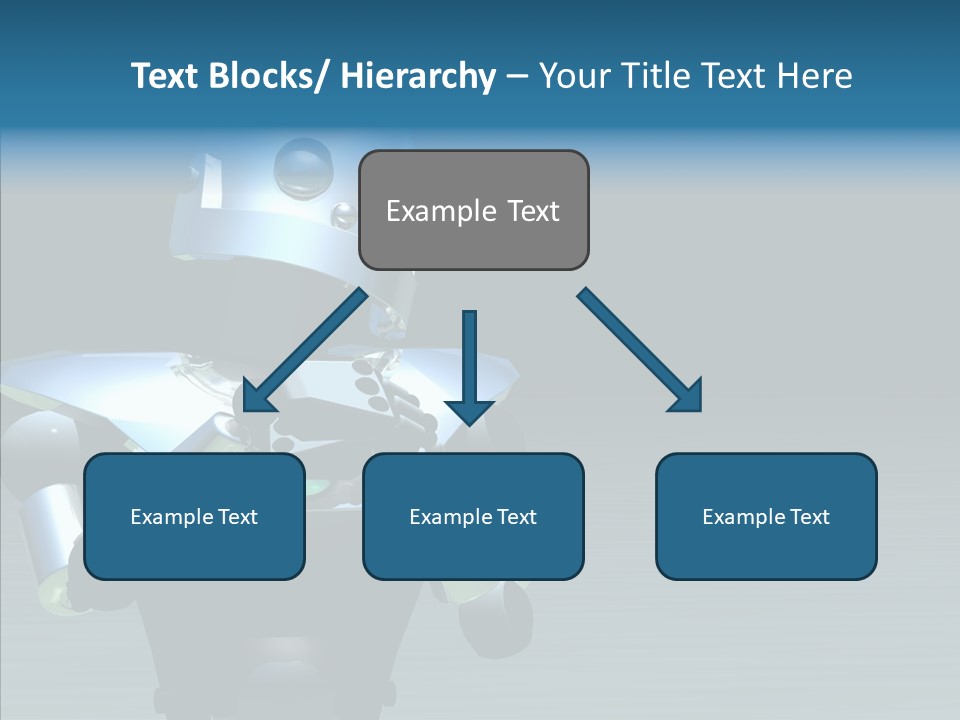 Text Blocks/ Hierarchy – Your Title Text Here

Example Text

Example Text

Example Text

Example Text